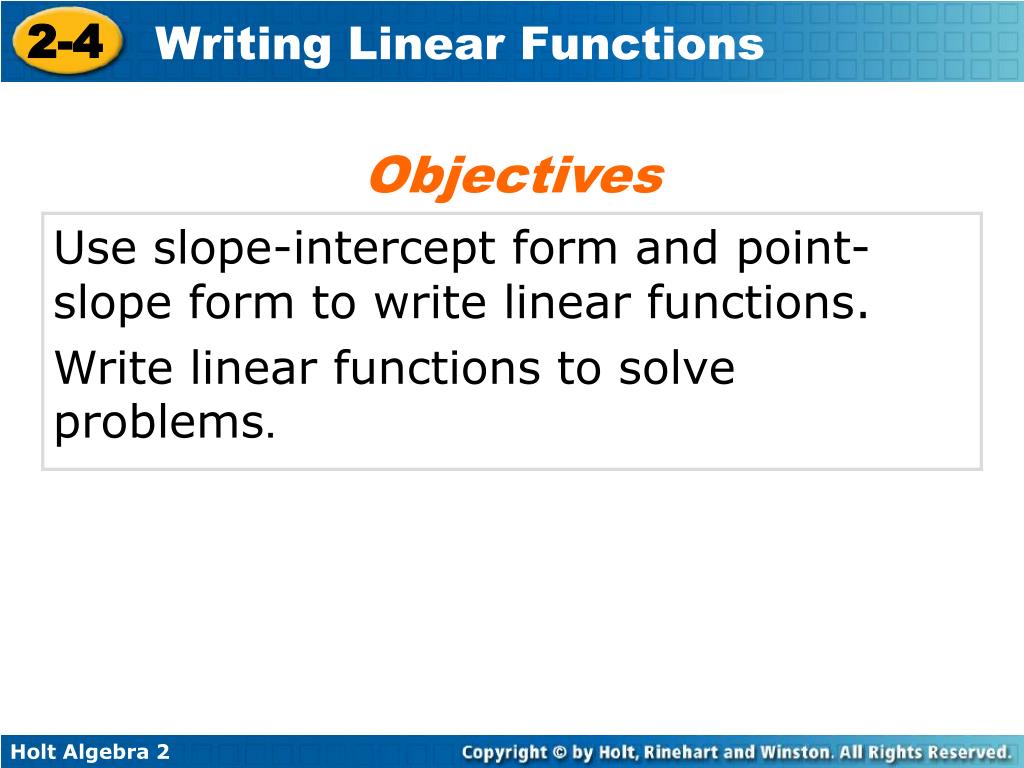 2-4 Writing Linear Functions

Objectives

Use slope-intercept form and point-slope form to write linear functions.

Write linear functions to solve problems.

Holt Algebra 2

Copyright © by Holt, Rinehart and Winston. All Rights Reserved.